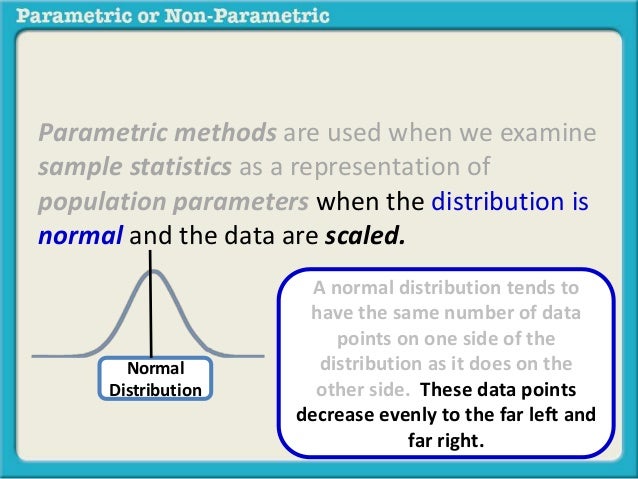 Parametric or Non-Parametric

Parametric methods are used when we examine sample statistics as a representation of population parameters when the distribution is normal and the data are scaled.

Normal Distribution

A normal distribution tends to have the same number of data points on one side of the distribution as it does on the other side. These data points decrease evenly to the far left and far right.